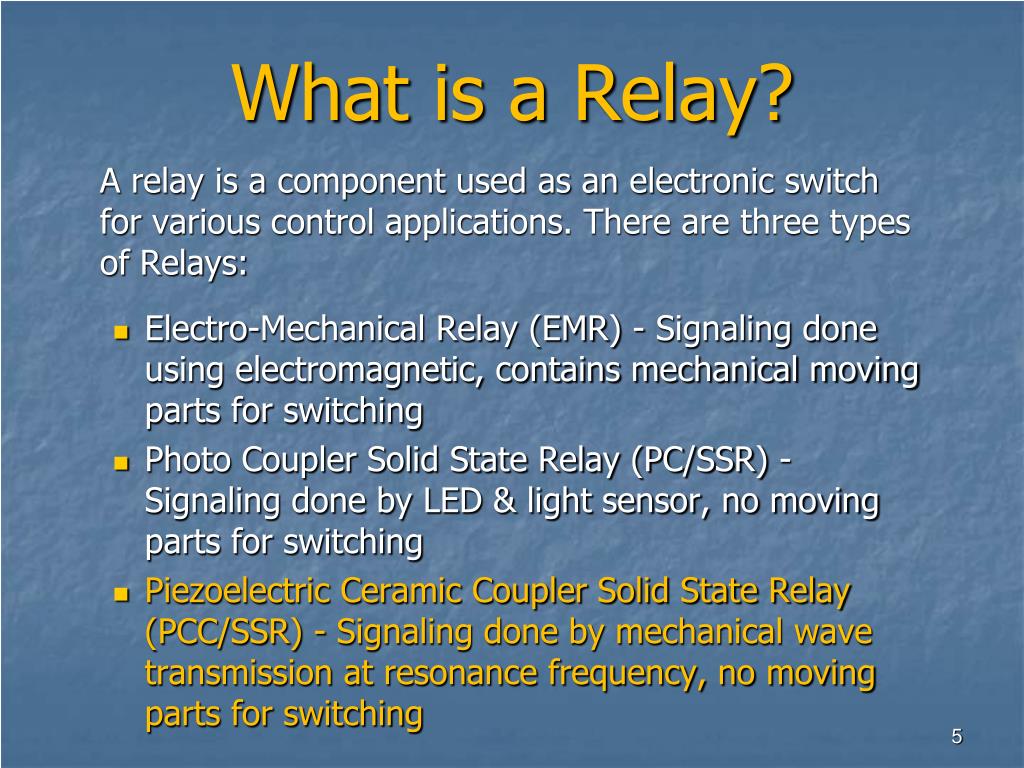 What is a Relay?

A relay is a component used as an electronic switch for various control applications. There are three types of Relays:

- Electro-Mechanical Relay (EMR) - Signaling done using electromagnetic, contains mechanical moving parts for switching
- Photo Coupler Solid State Relay (PC/SSR) - Signaling done by LED & light sensor, no moving parts for switching
- Piezoelectric Ceramic Coupler Solid State Relay (PCC/SSR) - Signaling done by mechanical wave transmission at resonance frequency, no moving parts for switching

5